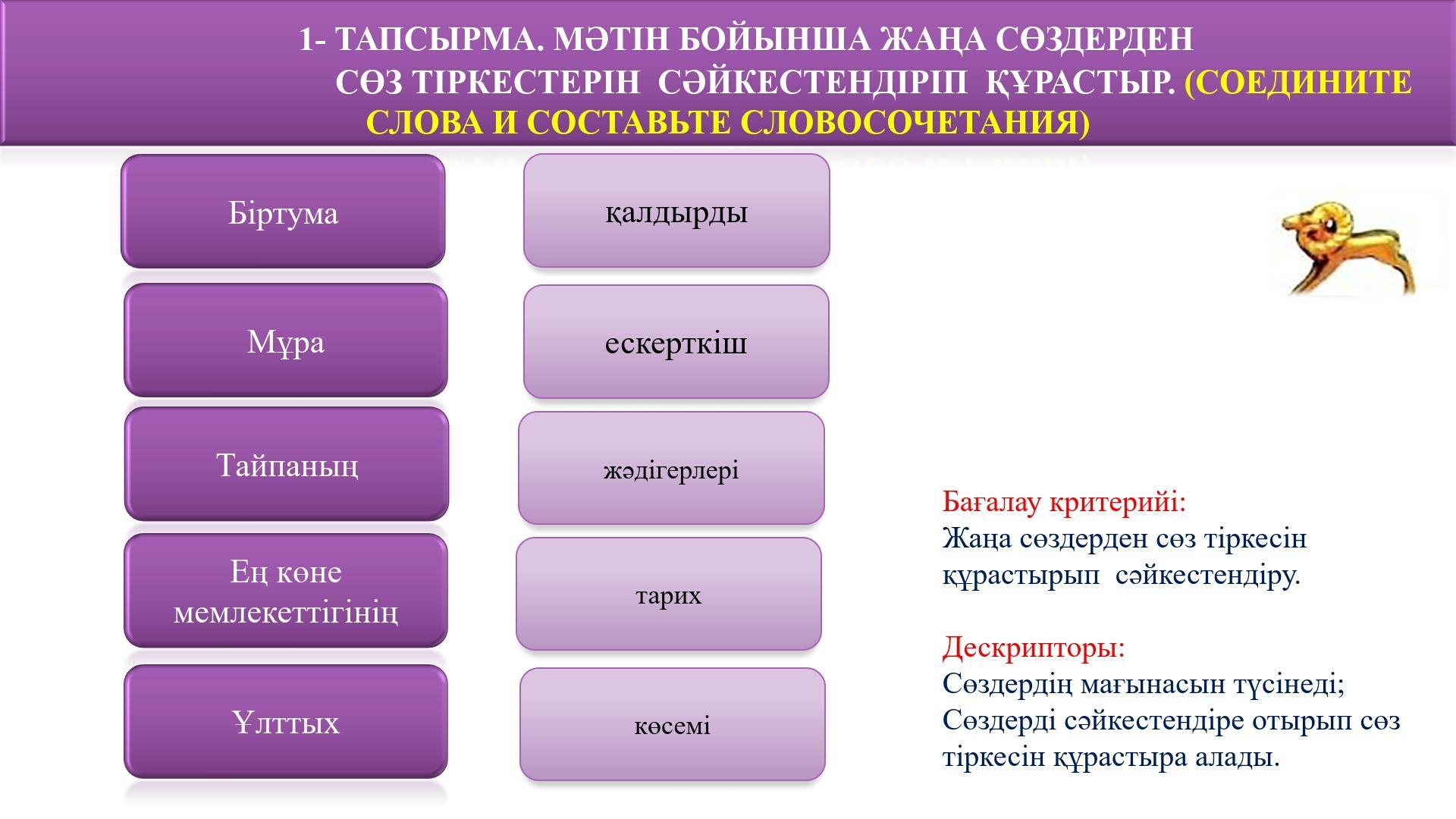 1- ТАПСЫРМА. МӘТІН БОЙЫНША ЖАҢА СӨЗДЕРДЕН СӨЗ ТІРКЕСТЕРІН СӘЙКЕСТЕНДІРІП ҚҰРАСТЫР. (СОЕДИНИТЕ СЛОВА И СОСТАВЬТЕ СЛОВОСОЧЕТАНИЯ)

Біртума

Мұра

Тайпаның

Ең көне мемлекеттігінің

Ұлттых

қалдырды

ескерткіш

жәдігерлері

тарих

көсемі

Бағалау критерийі:
Жаңа сөздерден сөз тіркесін құрастырып сәйкестендіру.

Дескрипторы:
Сөздердің мағынасын түсінеді;
Сөздерді сәйкестендіре отырып сөз тіркесін құрастыра алады.